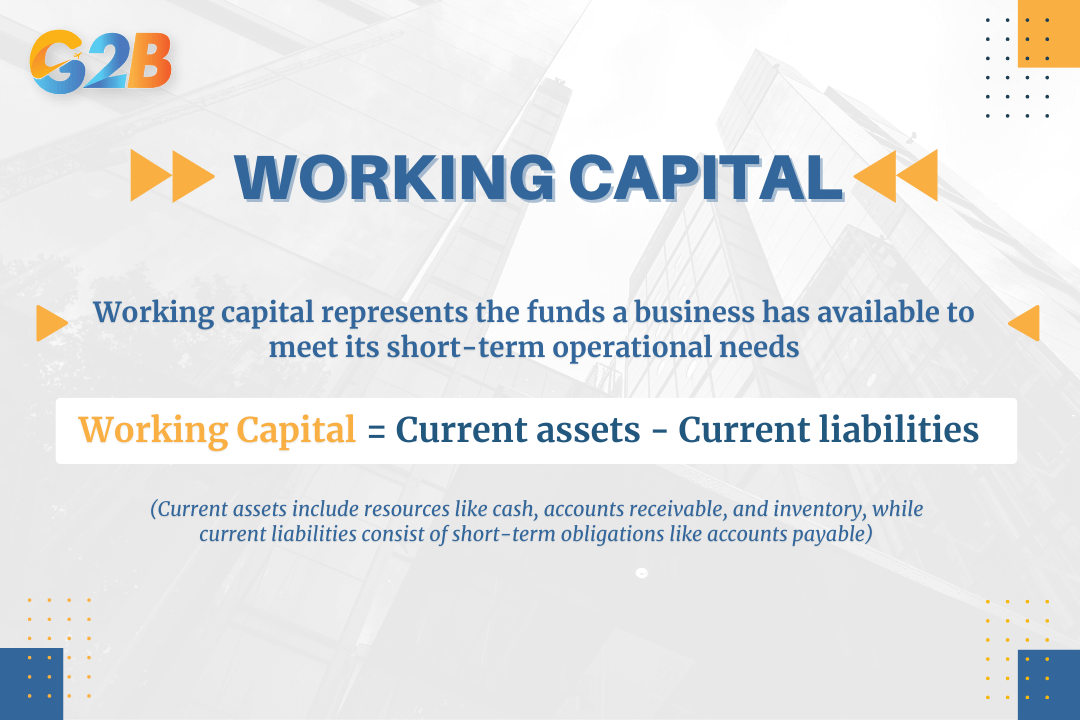 G2B

WORKING CAPITAL

Working capital represents the funds a business has available to meet its short-term operational needs

Working Capital = Current assets - Current liabilities

(Current assets include resources like cash, accounts receivable, and inventory, while current liabilities consist of short-term obligations like accounts payable)